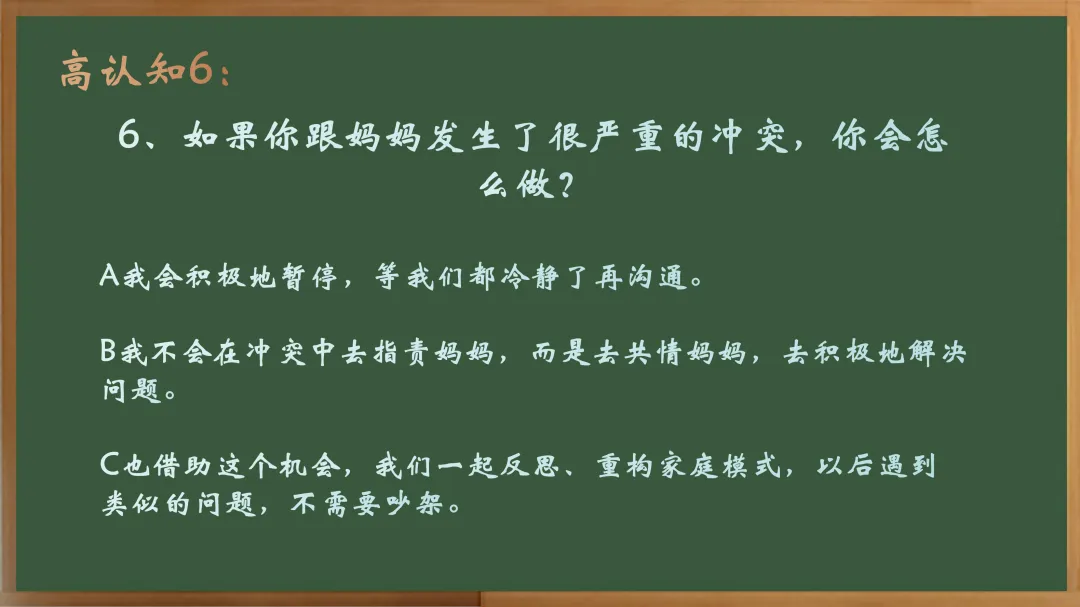 高认知6：

6、如果你跟妈妈发生了很严重的冲突，你会怎么做？

A我会积极地暂停，等我们都冷静了再沟通。

B我不会在冲突中去指责妈妈，而是去共情妈妈，去积极地解决问题。

C也借助这个机会，我们一起反思、重构家庭模式，以后遇到类似的问题，不需要吵架。